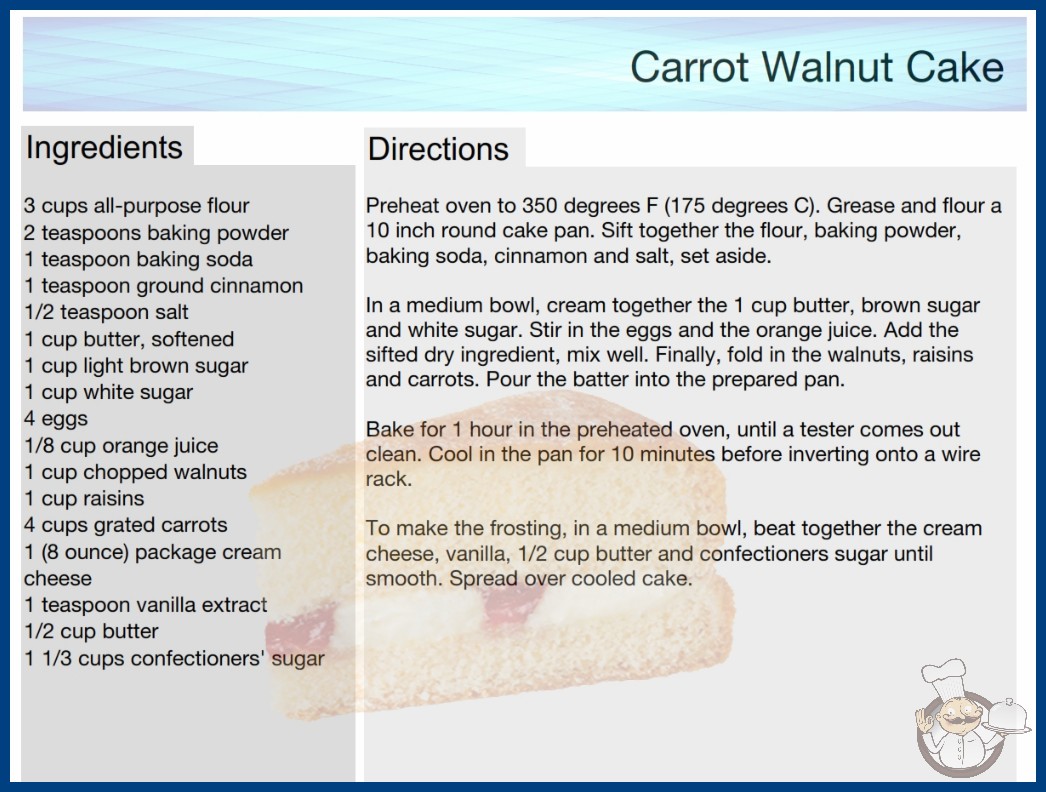 Carrot Walnut Cake

Ingredients

3 cups all-purpose flour
2 teaspoons baking powder
1 teaspoon baking soda
1 teaspoon ground cinnamon
1/2 teaspoon salt
1 cup butter, softened
1 cup light brown sugar
1 cup white sugar
4 eggs
1/8 cup orange juice
1 cup chopped walnuts
1 cup raisins
4 cups grated carrots
1 (8 ounce) package cream cheese
1 teaspoon vanilla extract
1/2 cup butter
1 1/3 cups confectioners' sugar

Directions

Preheat oven to 350 degrees F (175 degrees C). Grease and flour a 10 inch round cake pan. Sift together the flour, baking powder, baking soda, cinnamon and salt, set aside.

In a medium bowl, cream together the 1 cup butter, brown sugar and white sugar. Stir in the eggs and the orange juice. Add the sifted dry ingredient, mix well. Finally, fold in the walnuts, raisins and carrots. Pour the batter into the prepared pan.

Bake for 1 hour in the preheated oven, until a tester comes out clean. Cool in the pan for 10 minutes before inverting onto a wire rack.

To make the frosting, in a medium bowl, beat together the cream cheese, vanilla, 1/2 cup butter and confectioners sugar until smooth. Spread over cooled cake.